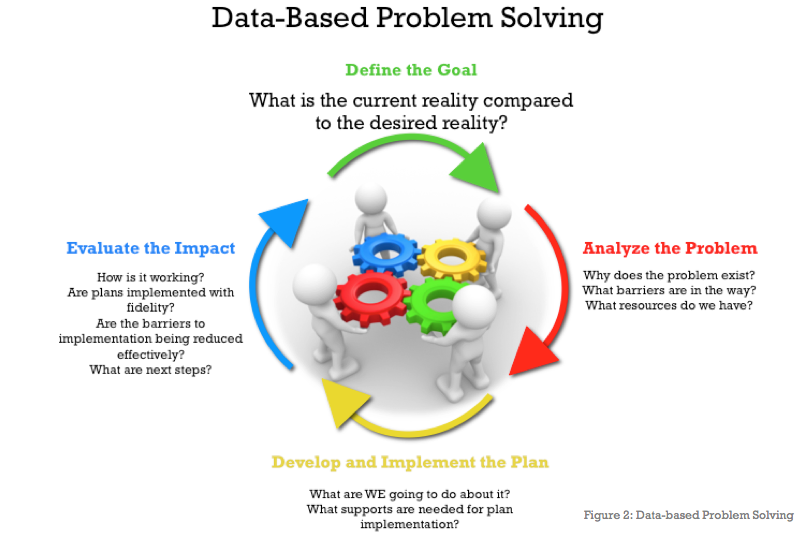 Data-Based Problem Solving

Define the Goal

What is the current reality compared to the desired reality?

Analyze the Problem

Why does the problem exist?
What barriers are in the way?
What resources do we have?

Develop and Implement the Plan

What are WE going to do about it?
What supports are needed for plan implementation?

Evaluate the Impact

How is it working?
Are plans implemented with fidelity?
Are the barriers to implementation being reduced effectively?
What are next steps?

Figure 2: Data-based Problem Solving